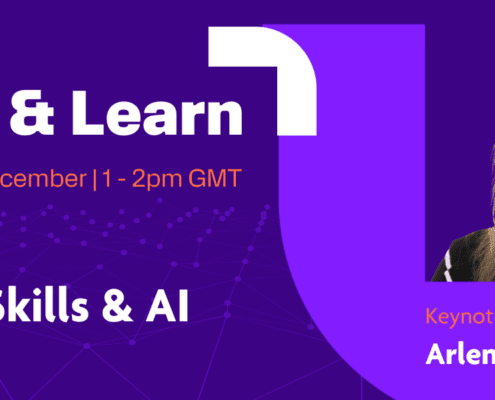 & Learn

cember | 1 - 2pm GMT

Skills & AI

Keynot

Arlen